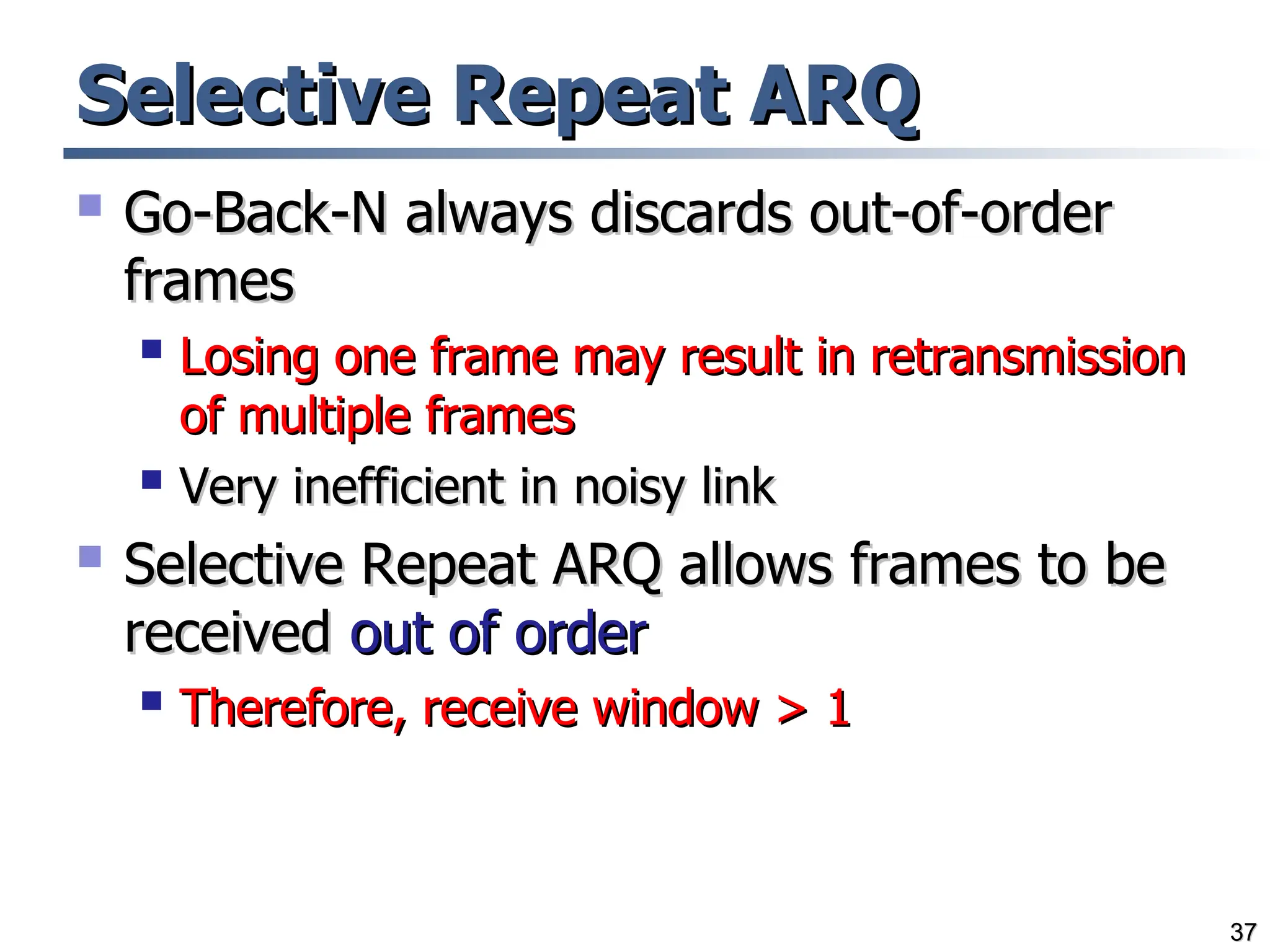 Selective Repeat ARQ

Go-Back-N always discards out-of-order frames

Losing one frame may result in retransmission of multiple frames

Very inefficient in noisy link

Selective Repeat ARQ allows frames to be received out of order

Therefore, receive window > 1

37